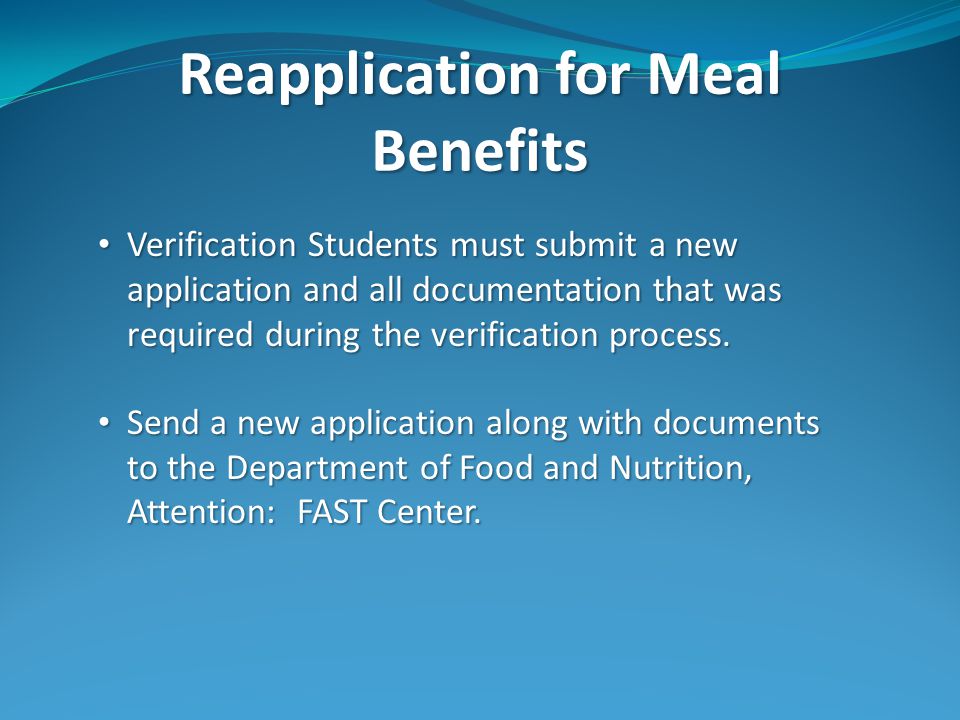 Reapplication for Meal Benefits

• Verification Students must submit a new application and all documentation that was required during the verification process.

• Send a new application along with documents to the Department of Food and Nutrition, Attention: FAST Center.